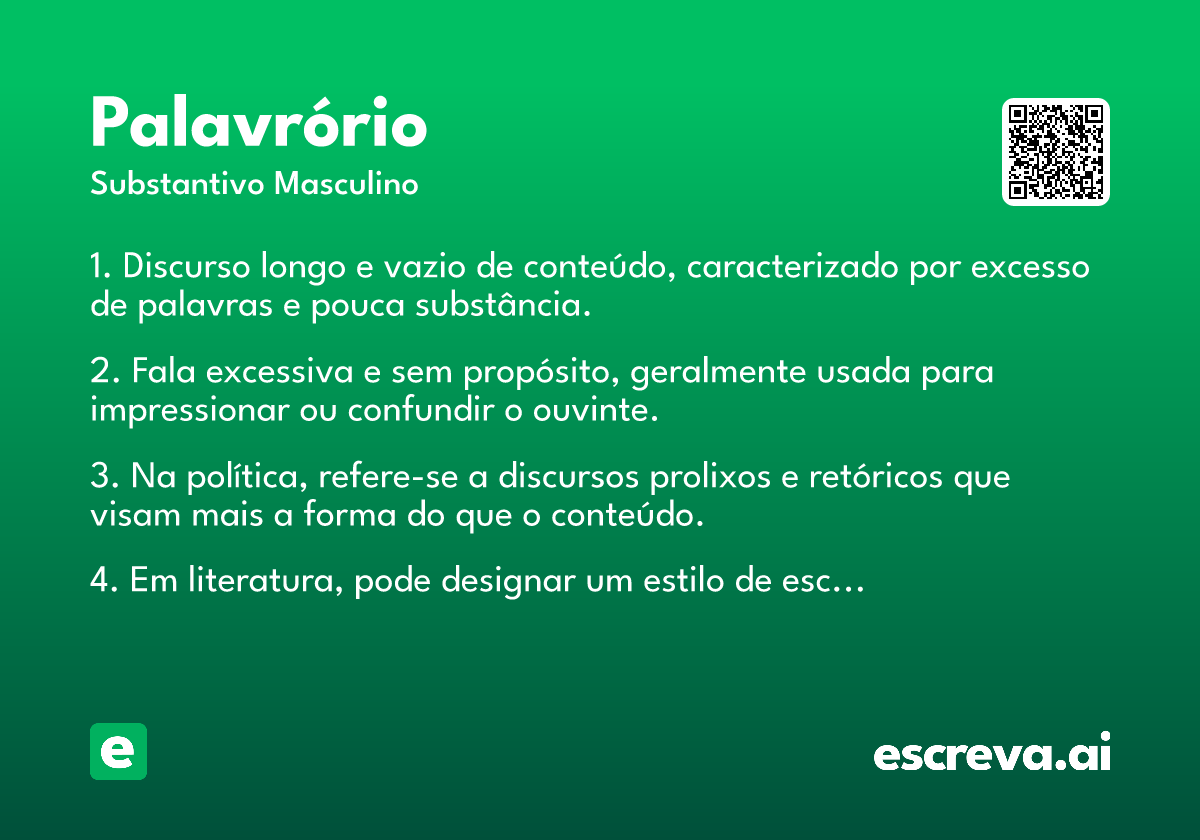 Palavrório
Substantivo Masculino

1. Discurso longo e vazio de conteúdo, caracterizado por excesso de palavras e pouca substância.

2. Fala excessiva e sem propósito, geralmente usada para impressionar ou confundir o ouvinte.

3. Na política, refere-se a discursos prolixos e retóricos que visam mais a forma do que o conteúdo.

4. Em literatura, pode designar um estilo de esc...

e

escreva.ai